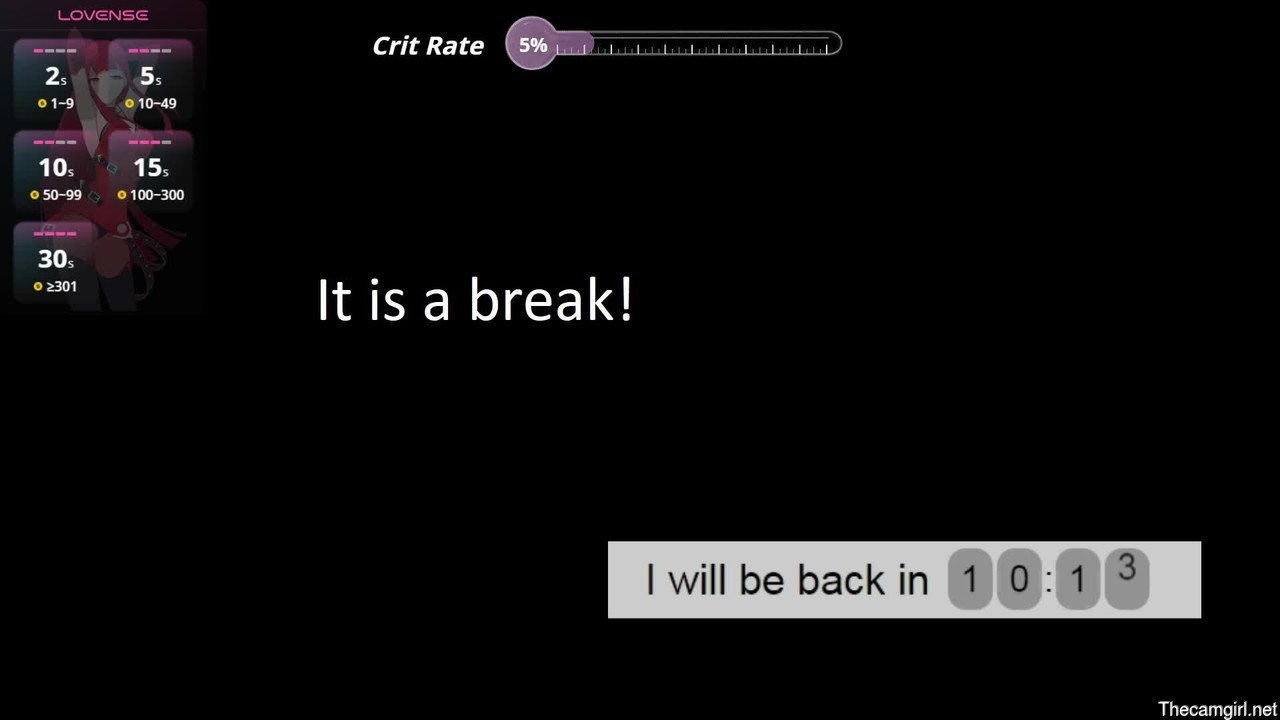 LOVENSE

2s
1-9

5s
10-49

10s
50-99

15s
100-300

30s
≥301

Crit Rate 5%

It is a break!

I will be back in 10:13

Thecamgirl.net